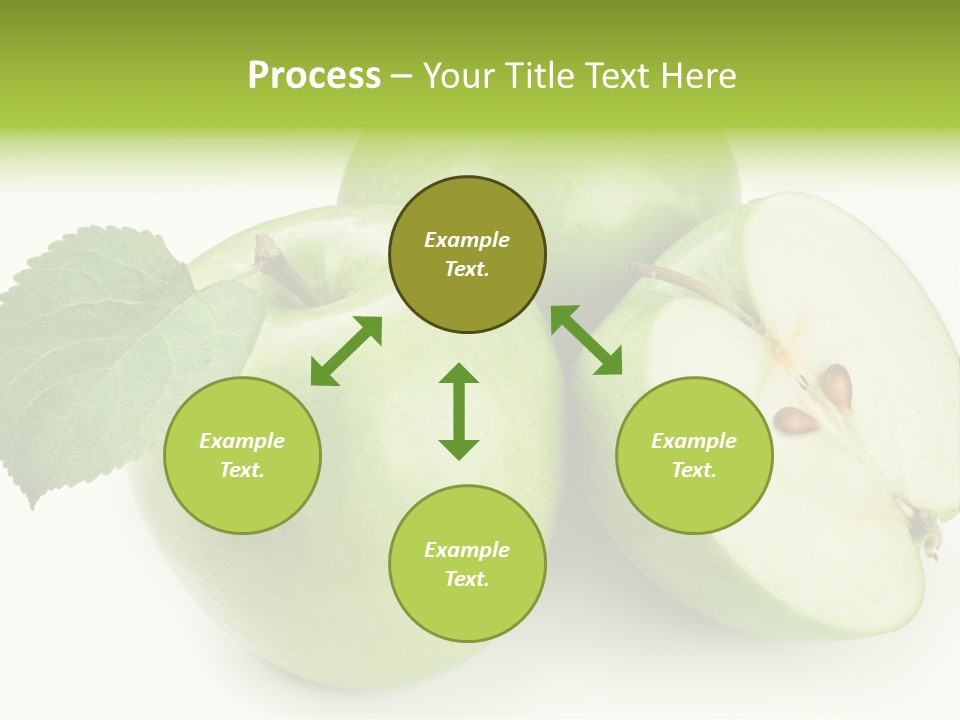 Process – Your Title Text Here

Example Text.

Example Text.

Example Text.

Example Text.